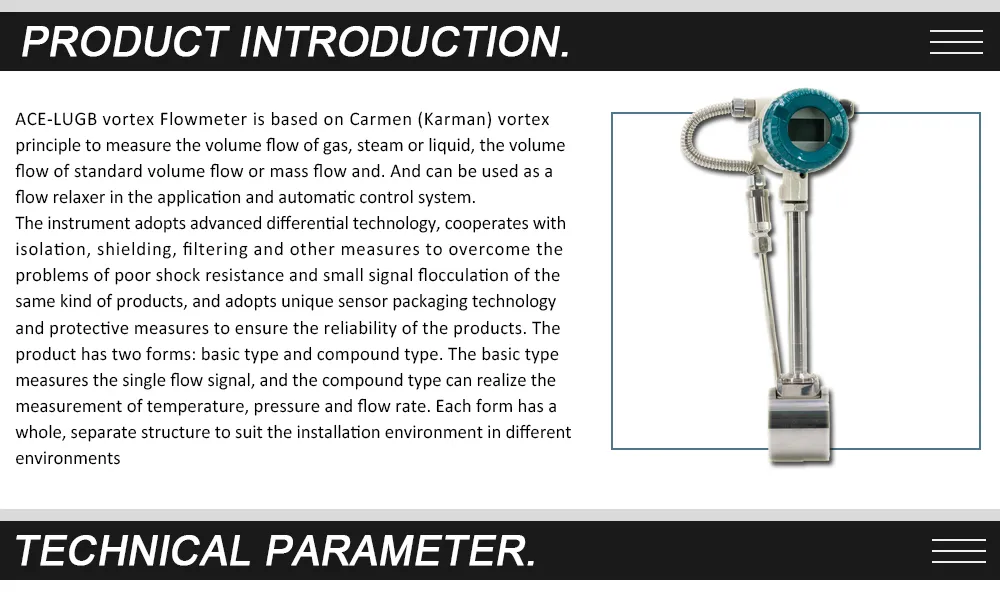 PRODUCT INTRODUCTION.

ACE-LUGB vortex Flowmeter is based on Carmen (Karman) vortex principle to measure the volume flow of gas, steam or liquid, the volume flow of standard volume flow or mass flow and. And can be used as a flow relaxer in the application and automatic control system.
The instrument adopts advanced differential technology, cooperates with isolation, shielding, filtering and other measures to overcome the problems of poor shock resistance and small signal flocculation of the same kind of products, and adopts unique sensor packaging technology and protective measures to ensure the reliability of the products. The product has two forms: basic type and compound type. The basic type measures the single flow signal, and the compound type can realize the measurement of temperature, pressure and flow rate. Each form has a whole, separate structure to suit the installation environment in different environments

TECHNICAL PARAMETER.